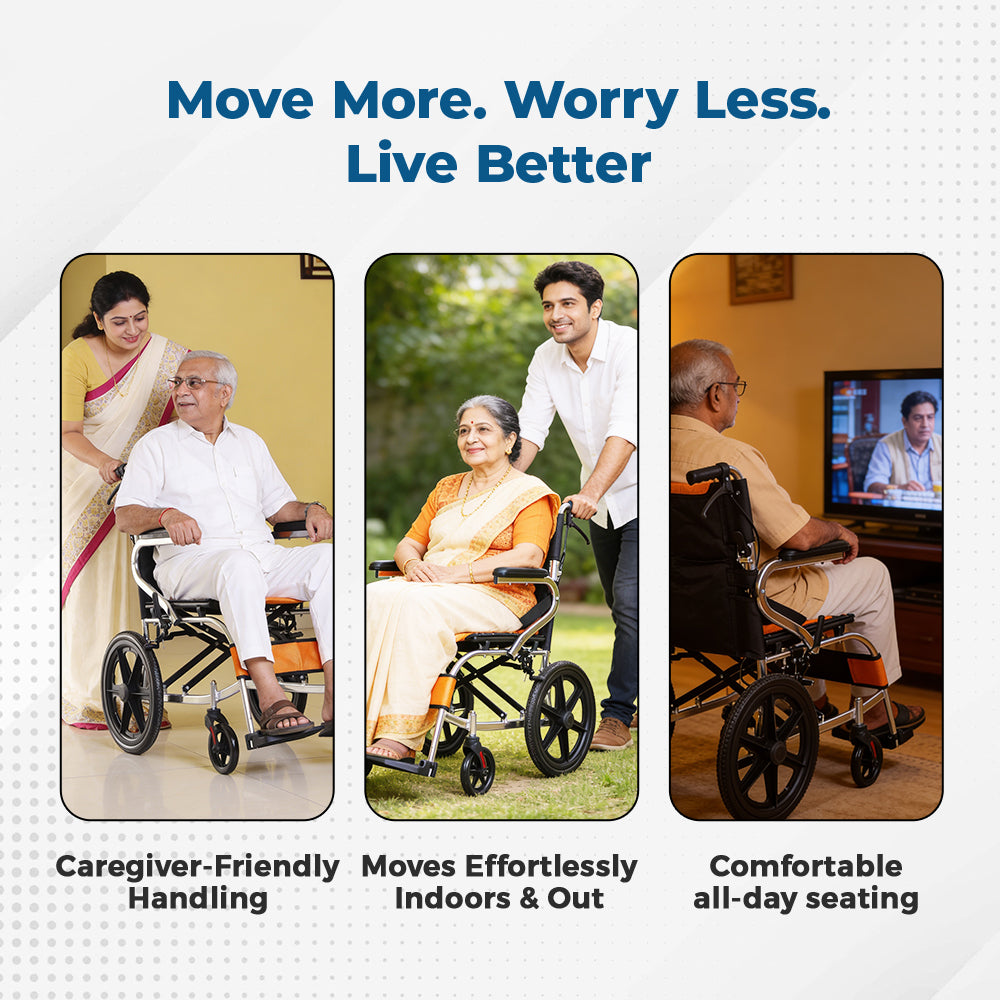 Move More. Worry Less.
Live Better

Caregiver-Friendly Handling

Moves Effortlessly Indoors & Out

Comfortable all-day seating